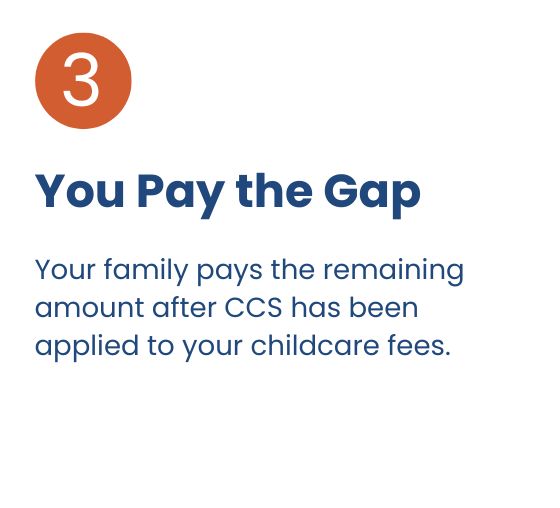 3

You Pay the Gap

Your family pays the remaining amount after CCS has been applied to your childcare fees.